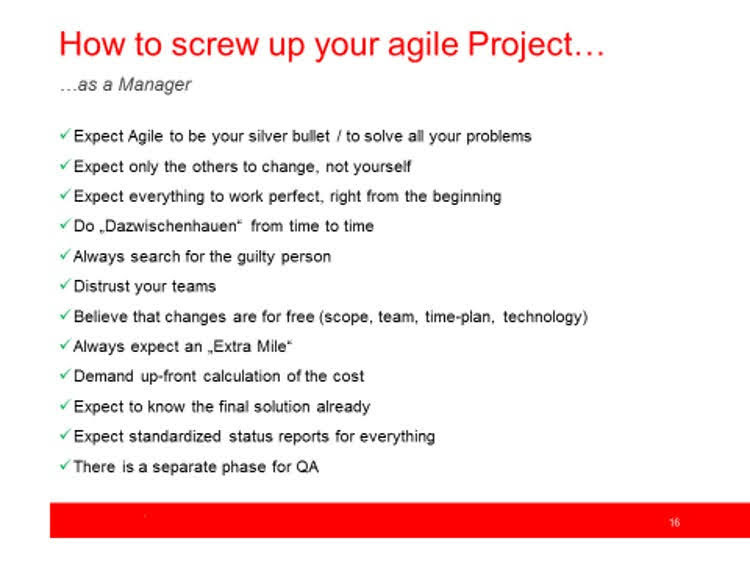 How to screw up your agile Project…

…as a Manager

✓ Expect Agile to be your silver bullet / to solve all your problems

✓ Expect only the others to change, not yourself

✓ Expect everything to work perfect, right from the beginning

✓ Do „Dazwischenhauen“ from time to time

✓ Always search for the guilty person

✓ Distrust your teams

✓ Believe that changes are for free (scope, team, time-plan, technology)

✓ Always expect an „Extra Mile“

✓ Demand up-front calculation of the cost

✓ Expect to know the final solution already

✓ Expect standardized status reports for everything

✓ There is a separate phase for QA

16